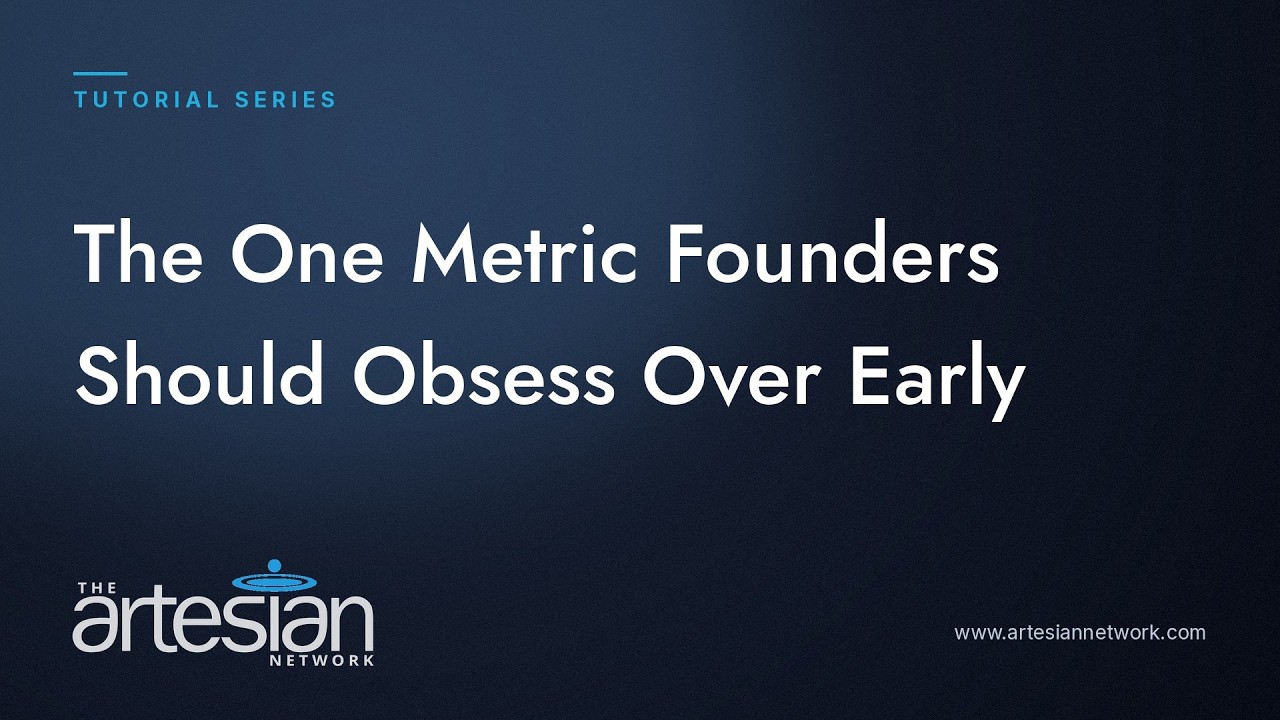 TUTORIAL SERIES

The One Metric Founders Should Obsess Over Early

THE artesian NETWORK

www.artesiannetwork.com